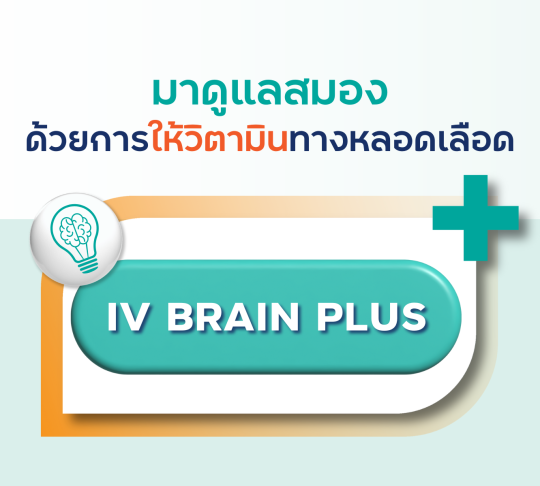 มาดูแลสมอง
ด้วยการให้วิตามินทางหลอดเลือด

IV BRAIN PLUS